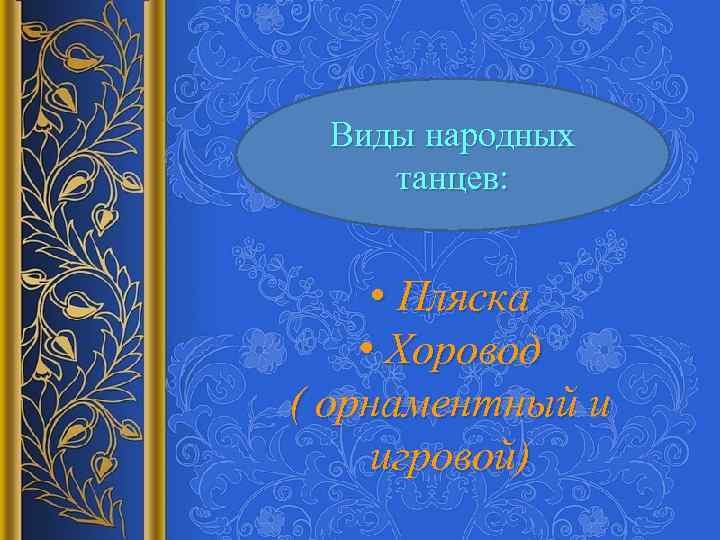 Виды народных танцев:

• Пляска
• Хоровод ( орнаментный и игровой)